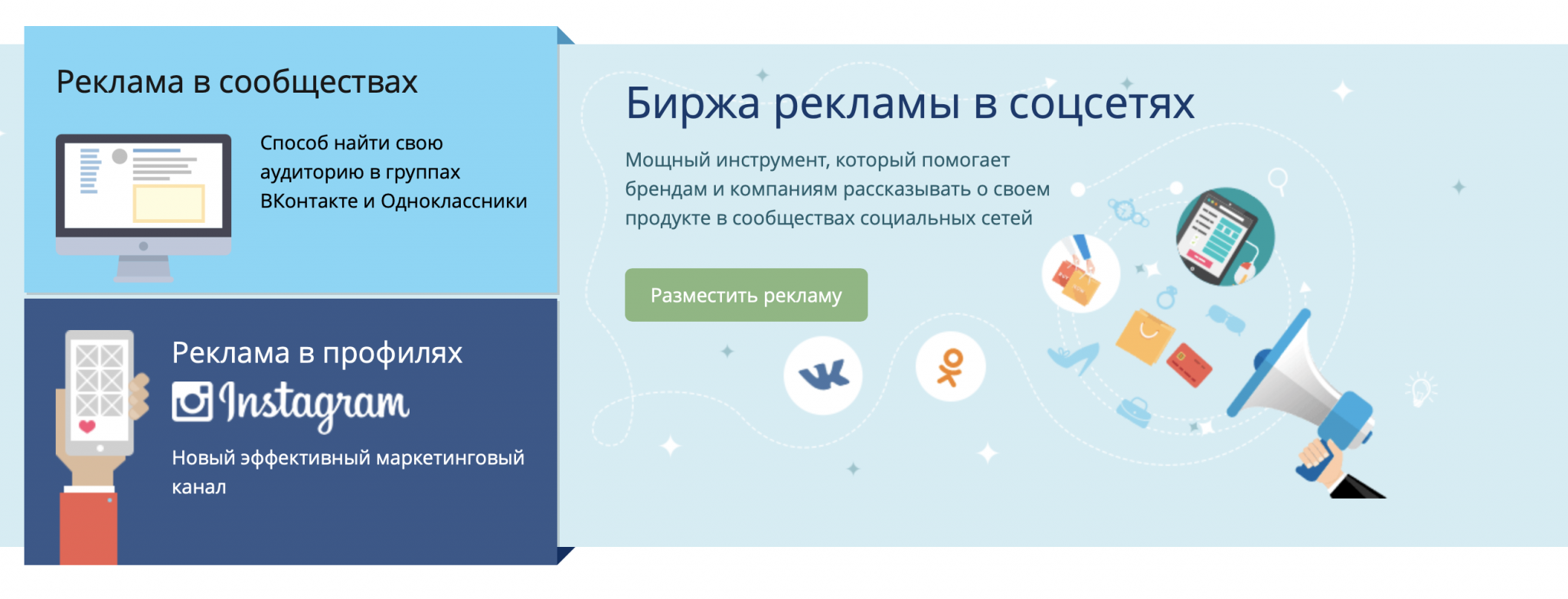 Реклама в сообществах

Способ найти свою аудиторию в группах ВКонтакте и Одноклассники

Реклама в профилях

Instagram

Новый эффективный маркетинговый канал

Биржа рекламы в соцсетях

Мощный инструмент, который помогает брендам и компаниям рассказывать о своем продукте в сообществах социальных сетей

Разместить рекламу